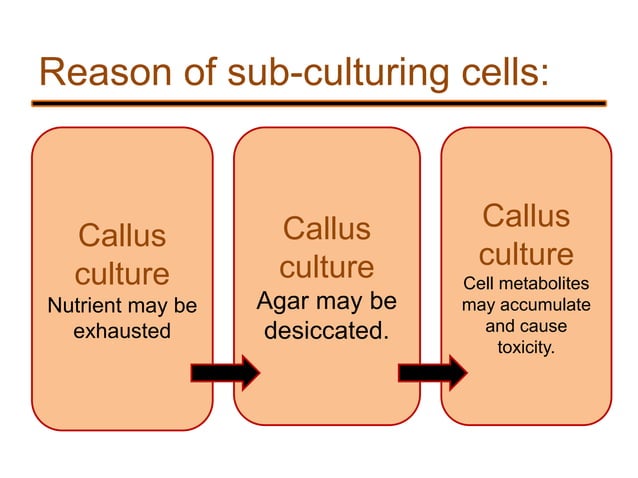 Reason of sub-culturing cells:

Callus culture
Nutrient may be exhausted

Callus culture
Agar may be desiccated.

Callus culture
Cell metabolites may accumulate and cause toxicity.